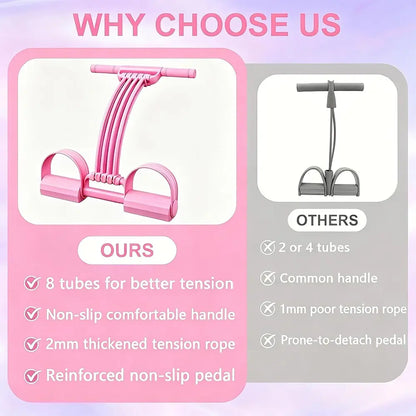 WHY CHOOSE US

OURS

8 tubes for better tension

Non-slip comfortable handle

2mm thickened tension rope

Reinforced non-slip pedal

OTHERS

2 or 4 tubes

Common handle

1mm poor tension rope

Prone-to-detach pedal